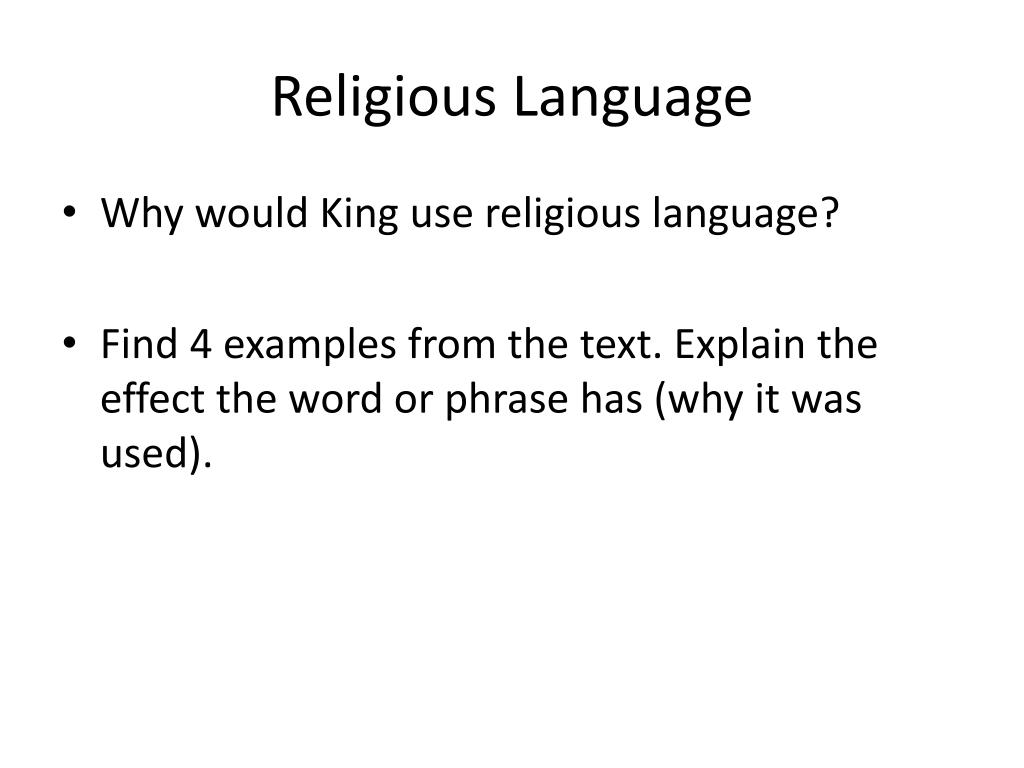 Religious Language

• Why would King use religious language?

• Find 4 examples from the text. Explain the effect the word or phrase has (why it was used).